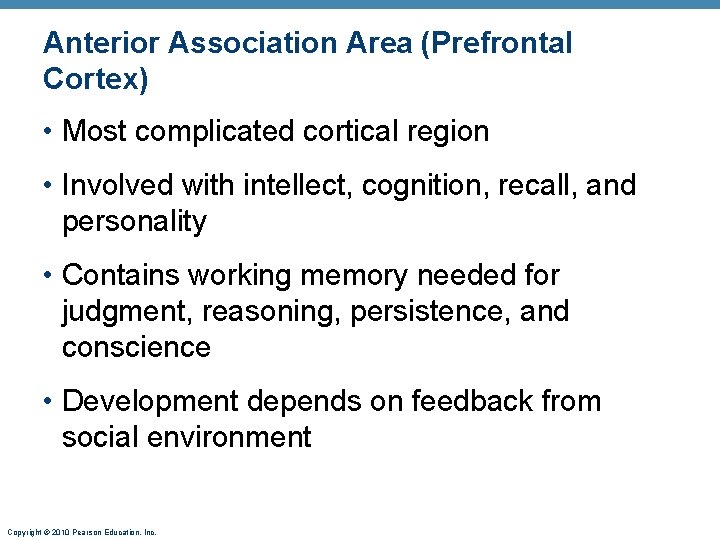 Anterior Association Area (Prefrontal Cortex)

• Most complicated cortical region

• Involved with intellect, cognition, recall, and personality

• Contains working memory needed for judgment, reasoning, persistence, and conscience

• Development depends on feedback from social environment

Copyright © 2010 Pearson Education, Inc.